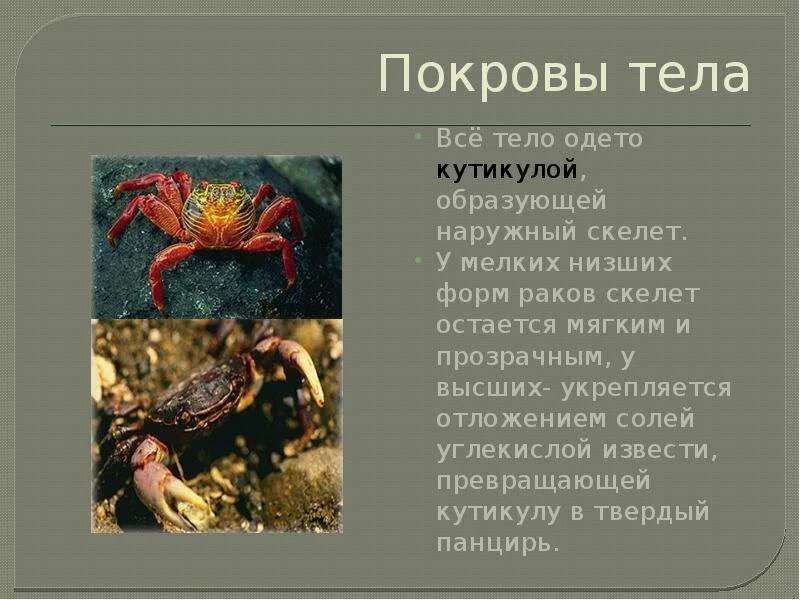 Покровы тела

Всё тело одето кутикулой, образующей наружный скелет.

У мелких низших форм раков скелет остается мягким и прозрачным, у высших- укрепляется отложением солей углекислой извести, превращающей кутикулу в твердый панцирь.